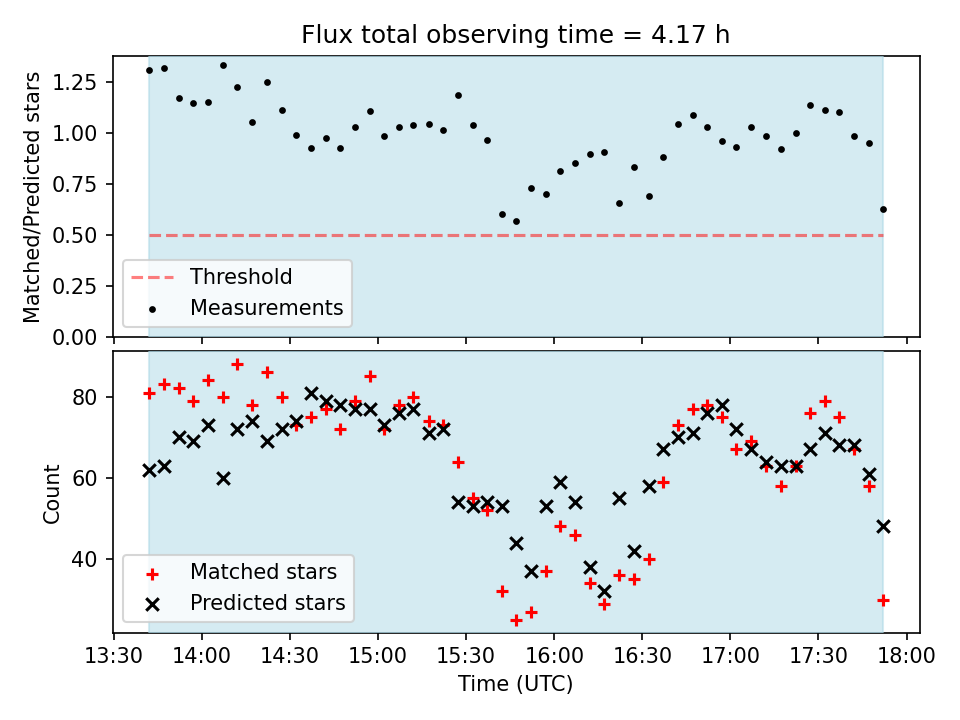 Flux total observing time = 4.17 h

Matched/Predicted stars

1.25
1.00
0.75
0.50
0.25
0.00

Threshold
Measurements

Count

80
60
40

Matched stars
Predicted stars

13:30 14:00 14:30 15:00 15:30 16:00 16:30 17:00 17:30 18:00

Time (UTC)